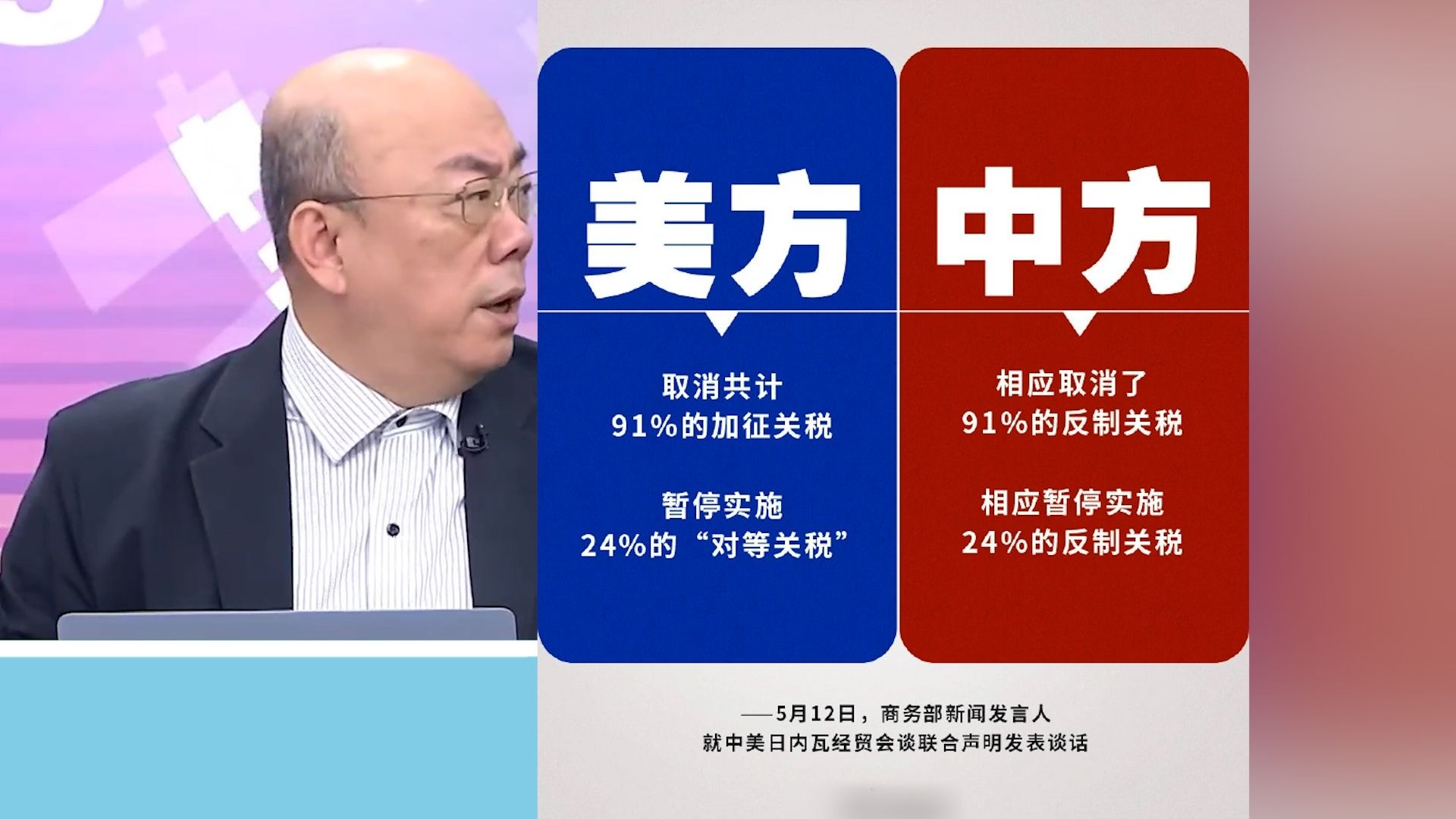 美方

取消共计
91%的加征关税

暂停实施
24%的“对等关税”

中方

相应取消了
91%的反制关税

相应暂停实施
24%的反制关税

——5月12日，商务部新闻发言人
就中美日内瓦经贸会谈联合声明发表谈话